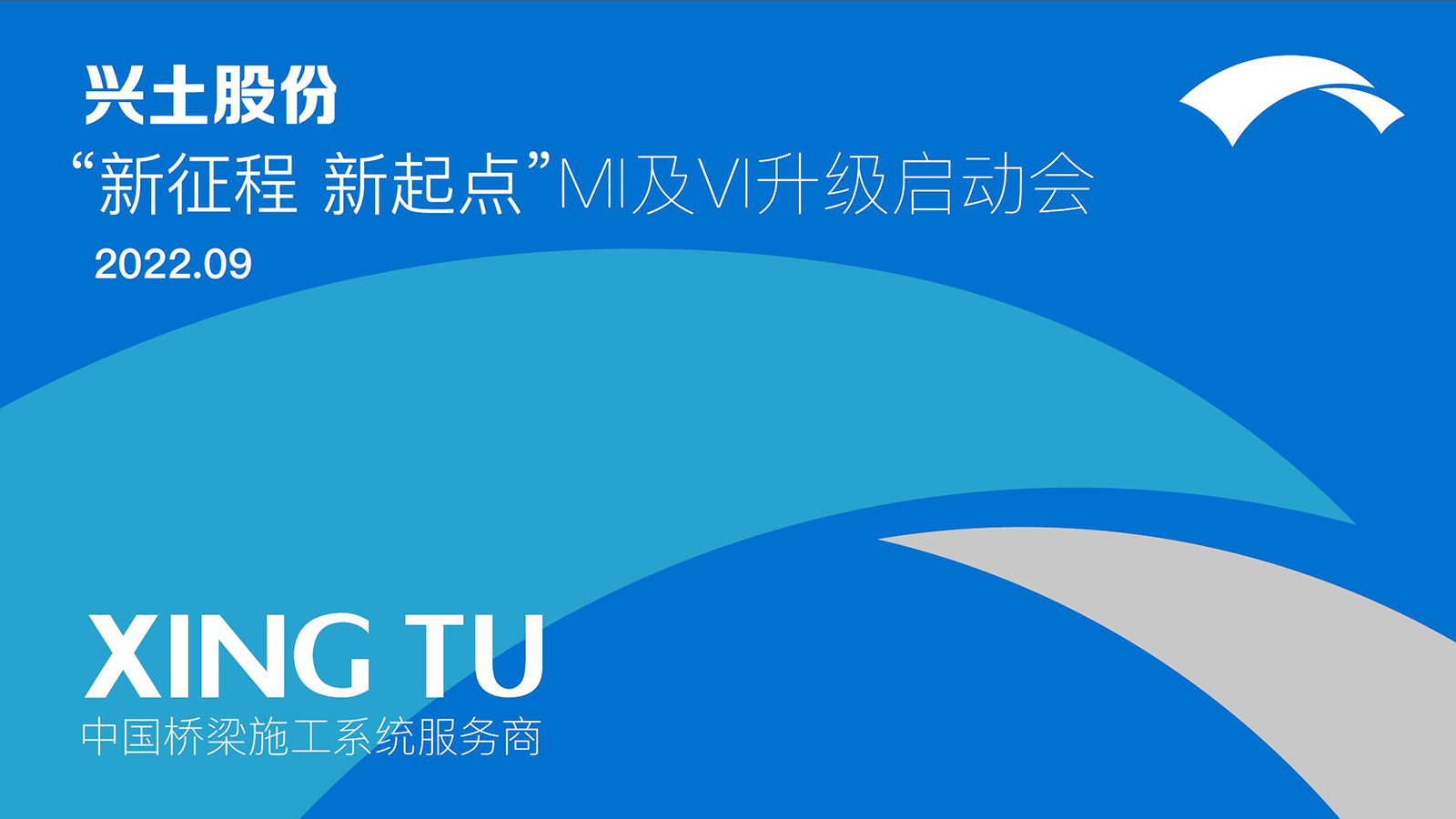 兴土股份

“新征程 新起点”MI及VI升级启动会

2022.09

XING TU

中国桥梁施工系统服务商